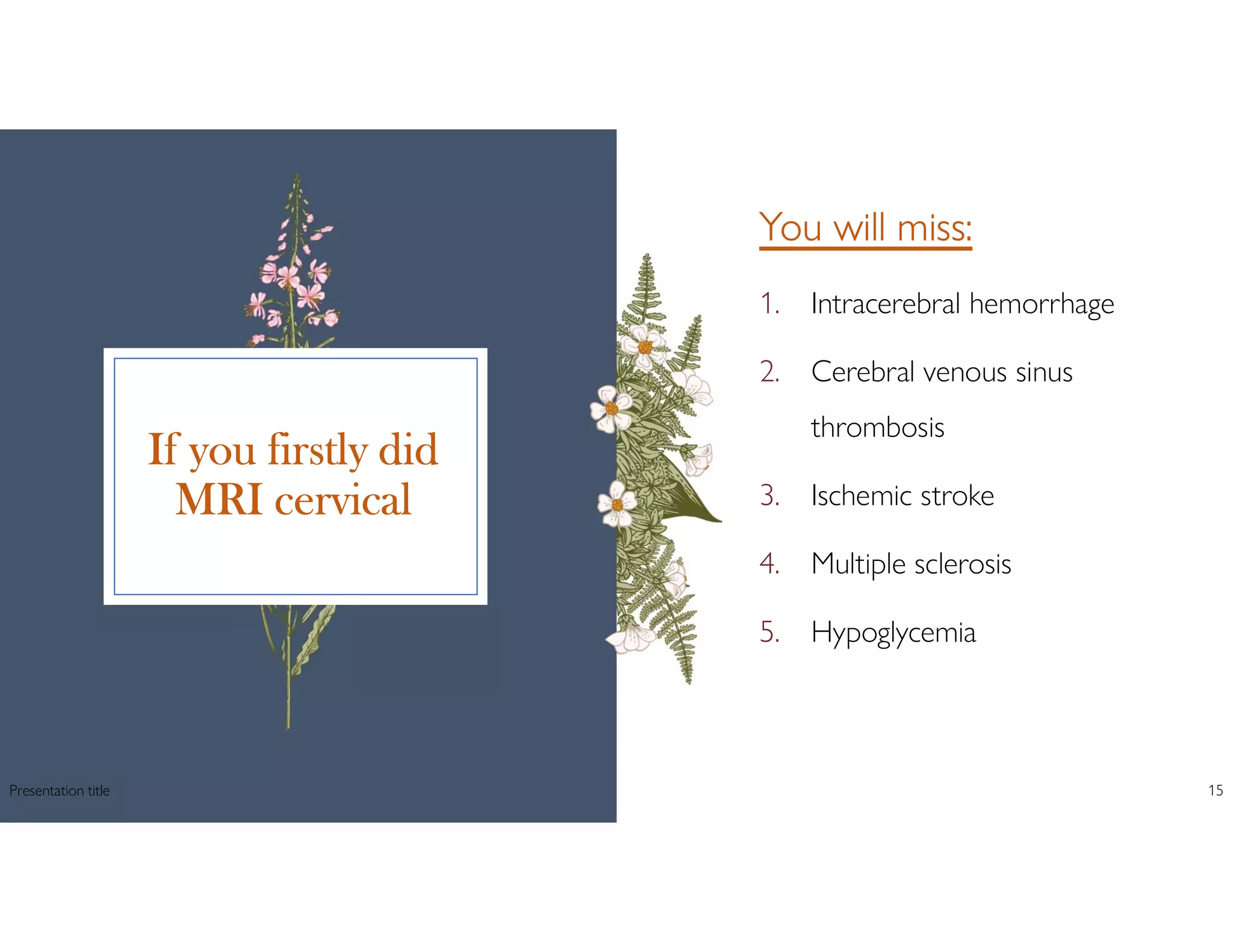 If you firstly did MRI cervical

You will miss:

1. Intracerebral hemorrhage
2. Cerebral venous sinus thrombosis
3. Ischemic stroke
4. Multiple sclerosis
5. Hypoglycemia

Presentation title

15